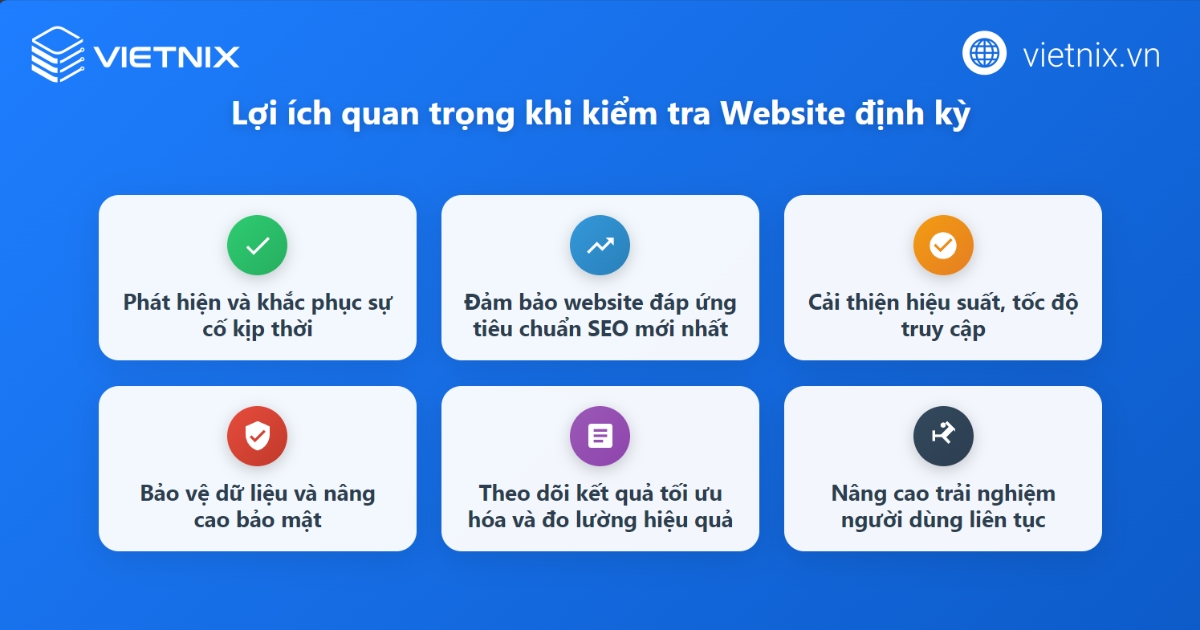 VIETNIX

vietnix.vn

Lợi ích quan trọng khi kiểm tra Website định kỳ

Phát hiện và khắc phục sự cố kịp thời

Đảm bảo website đáp ứng tiêu chuẩn SEO mới nhất

Cải thiện hiệu suất, tốc độ truy cập

Bảo vệ dữ liệu và nâng cao bảo mật

Theo dõi kết quả tối ưu hóa và đo lường hiệu quả

Nâng cao trải nghiệm người dùng liên tục